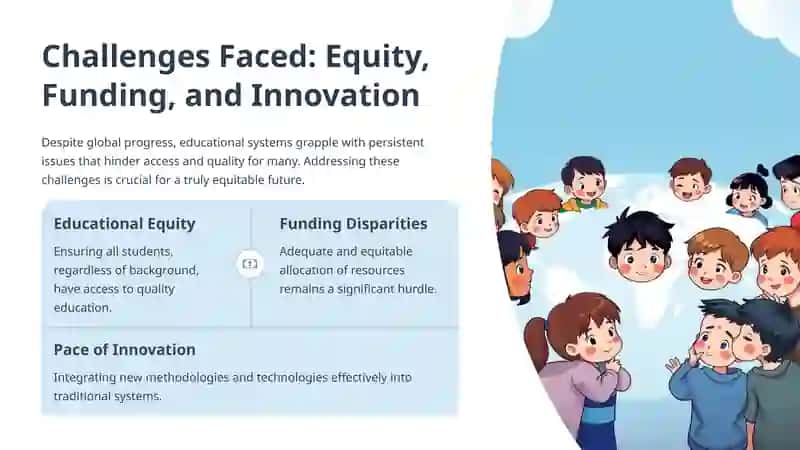 Challenges Faced: Equity, Funding, and Innovation

Despite global progress, educational systems grapple with persistent issues that hinder access and quality for many. Addressing these challenges is crucial for a truly equitable future.

Educational Equity

Ensuring all students, regardless of background, have access to quality education.

Funding Disparities

Adequate and equitable allocation of resources remains a significant hurdle.

Pace of Innovation

Integrating new methodologies and technologies effectively into traditional systems.